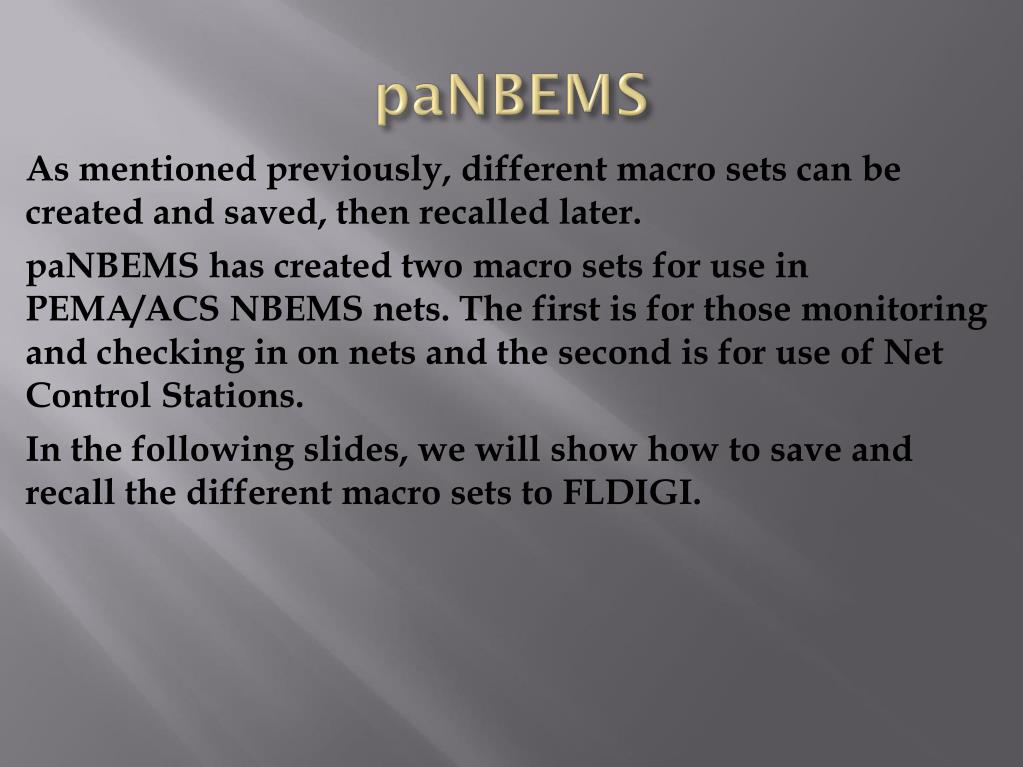 paNBEMS

As mentioned previously, different macro sets can be created and saved, then recalled later.

paNBEMS has created two macro sets for use in PEMA/ACS NBEMS nets. The first is for those monitoring and checking in on nets and the second is for use of Net Control Stations.

In the following slides, we will show how to save and recall the different macro sets to FLDIGI.